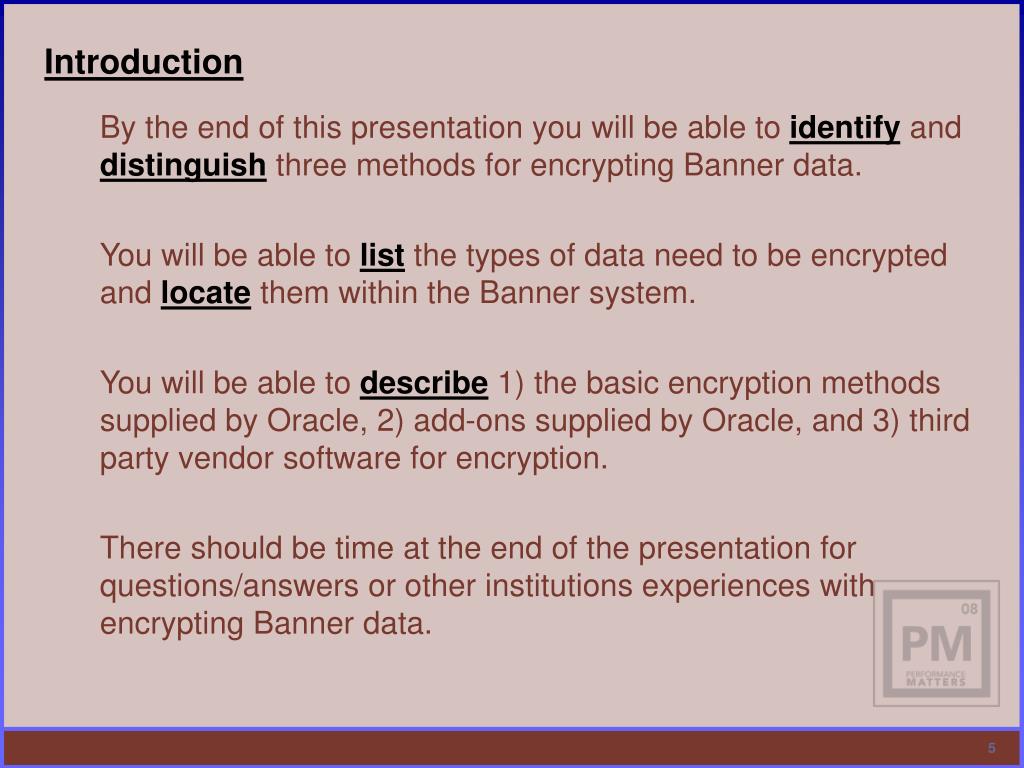 Introduction

By the end of this presentation you will be able to identify and distinguish three methods for encrypting Banner data.

You will be able to list the types of data need to be encrypted and locate them within the Banner system.

You will be able to describe 1) the basic encryption methods supplied by Oracle, 2) add-ons supplied by Oracle, and 3) third party vendor software for encryption.

There should be time at the end of the presentation for questions/answers or other institutions experiences with encrypting Banner data.

08
PM
PERFORMANCE MATTERS

5